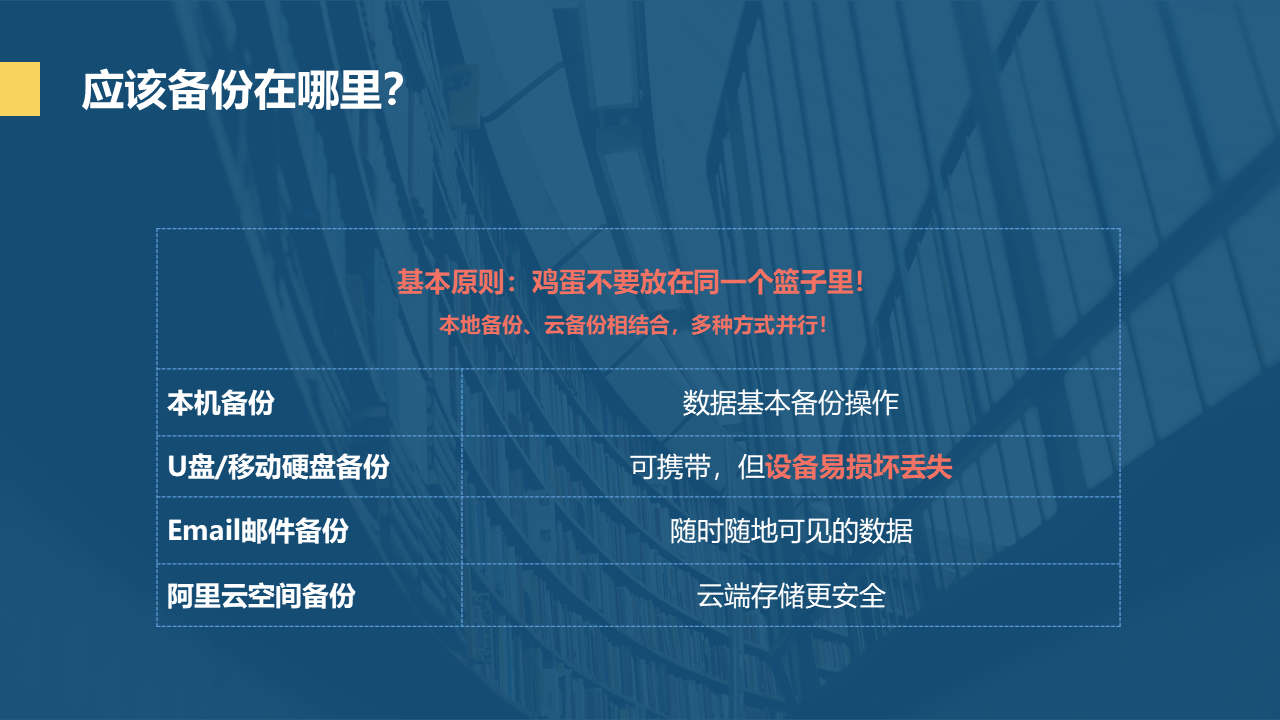 应该备份在哪里?

基本原则：鸡蛋不要放在同一个篮子里!
本地备份、云备份相结合，多种方式并行!

| 本机备份 | 数据基本备份操作 |
|---|---|
| U盘/移动硬盘备份 | 可携带，但设备易损坏丢失 |
| Email邮件备份 | 随时随地可见的数据 |
| 阿里云空间备份 | 云端存储更安全 |